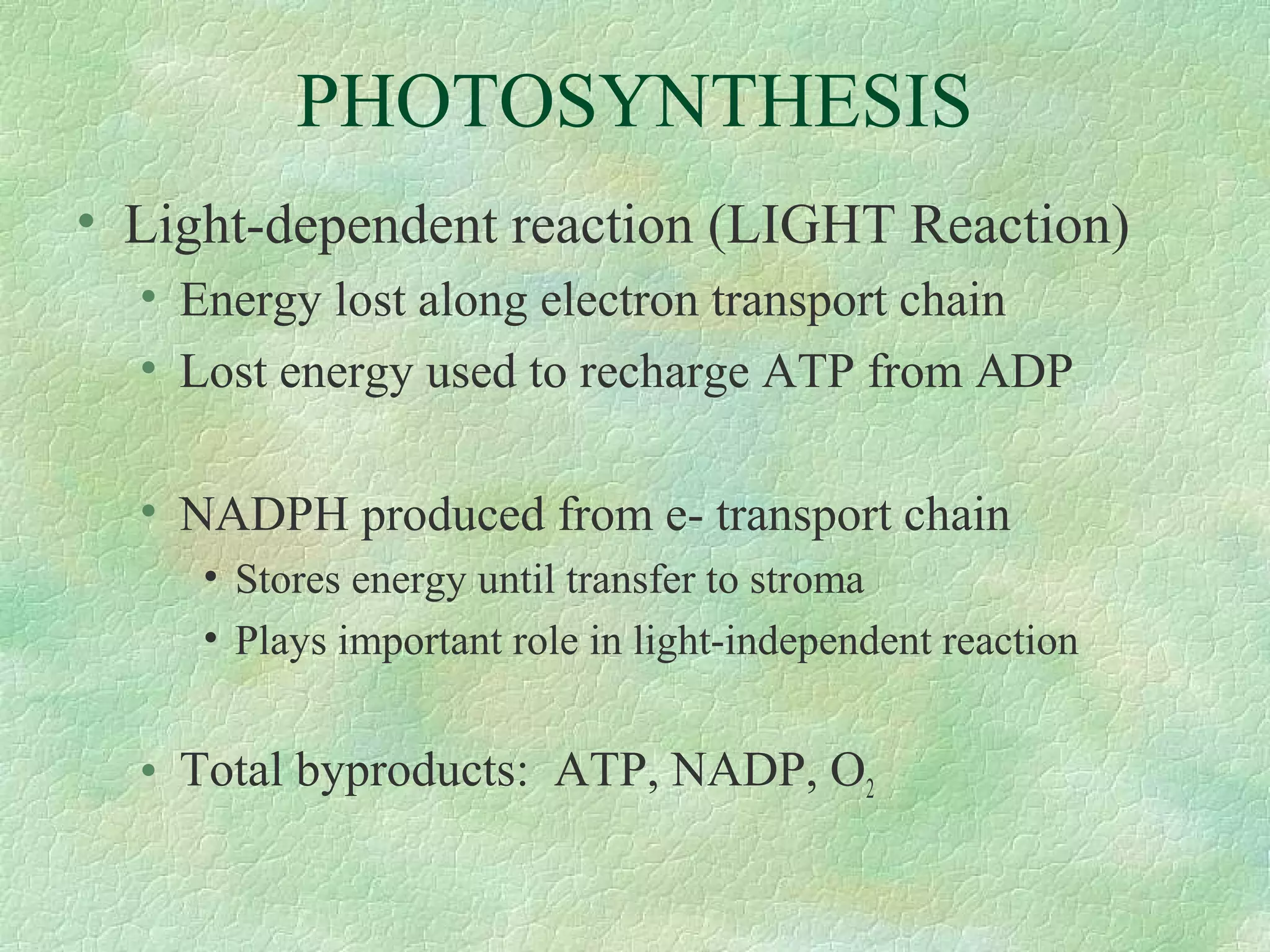 PHOTOSYNTHESIS

• Light-dependent reaction (LIGHT Reaction)
  • Energy lost along electron transport chain
  • Lost energy used to recharge ATP from ADP

  • NADPH produced from e- transport chain
    • Stores energy until transfer to stroma
    • Plays important role in light-independent reaction

  • Total byproducts: ATP, NADP, $O_2$